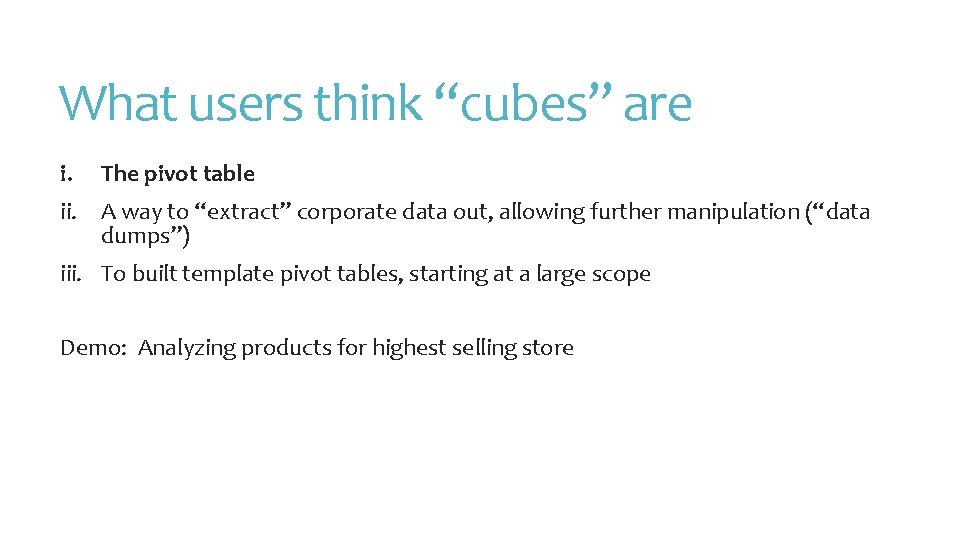 What users think “cubes” are

i. The pivot table

ii. A way to “extract” corporate data out, allowing further manipulation (“data dumps”)

iii. To built template pivot tables, starting at a large scope

Demo: Analyzing products for highest selling store